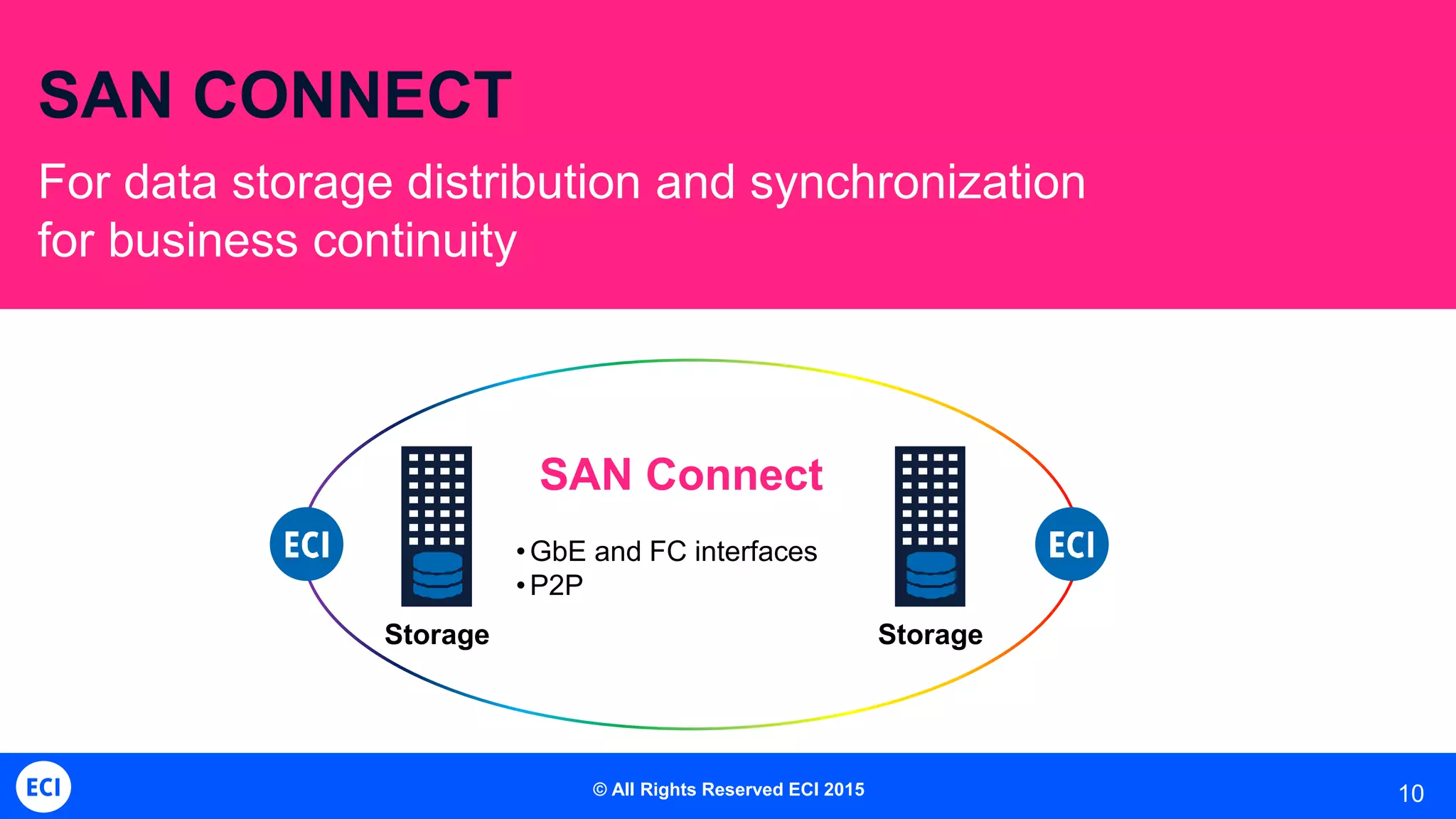 SAN CONNECT

For data storage distribution and synchronization for business continuity

ECI

Storage

SAN Connect

• GbE and FC interfaces
• P2P

Storage

ECI

ECI

© All Rights Reserved ECI 2015

10